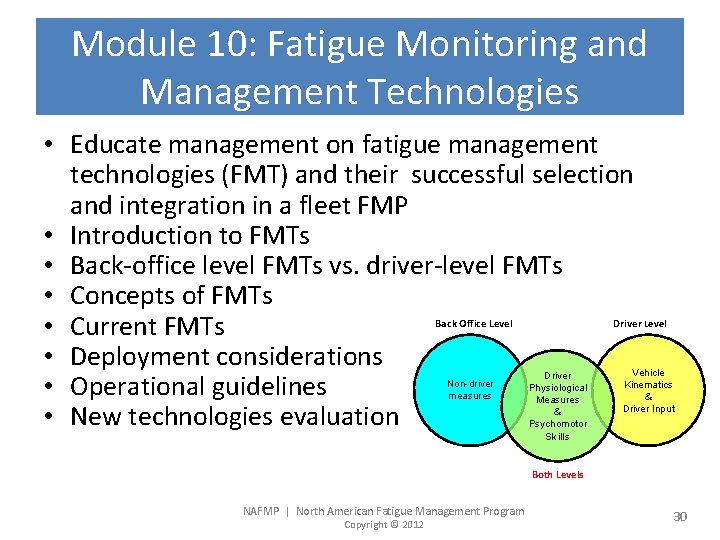 Module 10: Fatigue Monitoring and Management Technologies

• Educate management on fatigue management technologies (FMT) and their successful selection and integration in a fleet FMP
• Introduction to FMTs
• Back-office level FMTs vs. driver-level FMTs
• Concepts of FMTs
• Current FMTs
• Deployment considerations
• Operational guidelines
• New technologies evaluation

Back Office Level

Driver Level

Non-driver measures

Driver Physiological Measures & Psychomotor Skills

Vehicle Kinematics & Driver Input

Both Levels

NAFMP | North American Fatigue Management Program
Copyright © 2012

30